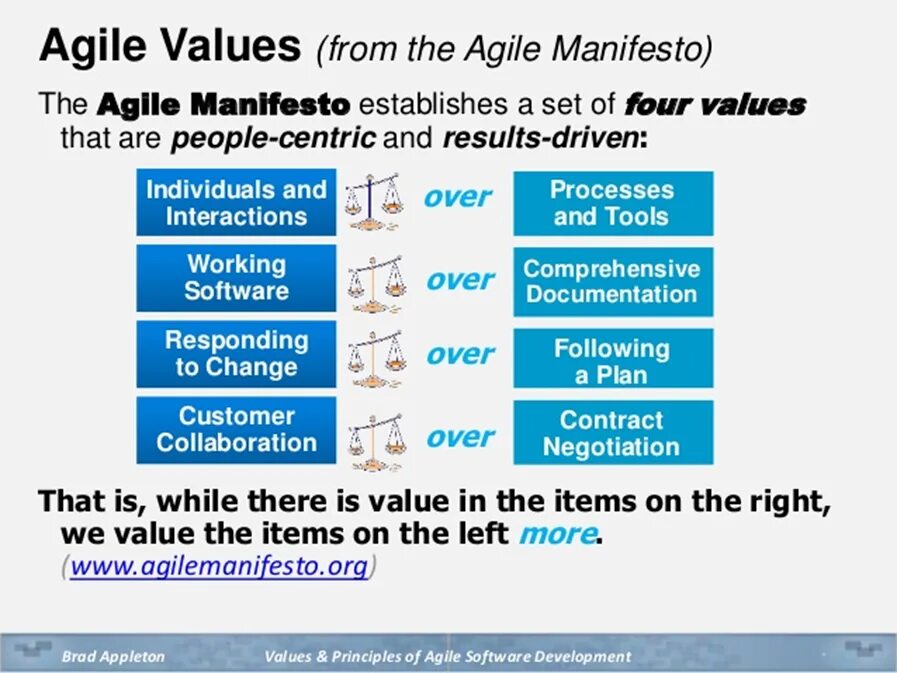 Agile Values (from the Agile Manifesto)

The Agile Manifesto establishes a set of four values that are people-centric and results-driven:

Individuals and Interactions over Processes and Tools

Working Software over Comprehensive Documentation

Responding to Change over Following a Plan

Customer Collaboration over Contract Negotiation

That is, while there is value in the items on the right, we value the items on the left more.
(www.agilemanifesto.org)

Brad Appleton Values & Principles of Agile Software Development